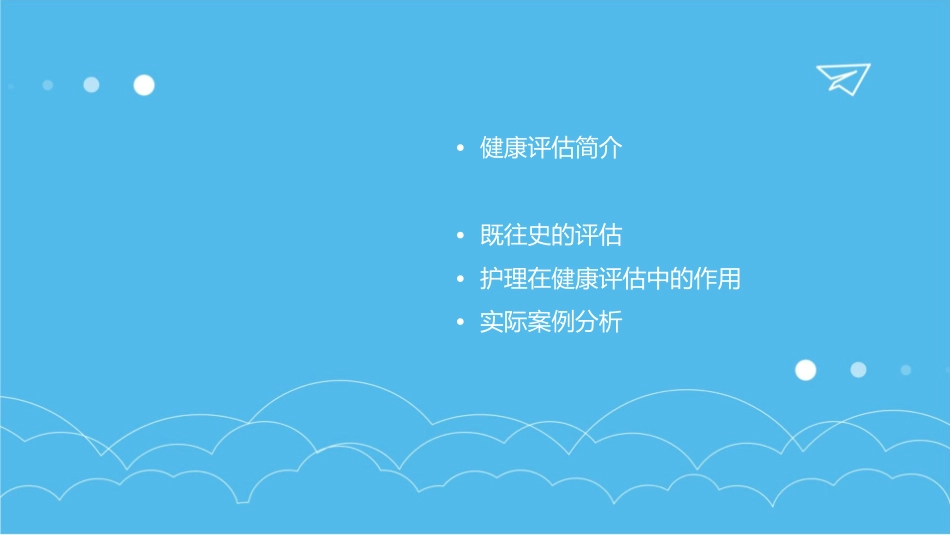 • 健康评估简介

• 既往史的评估
• 护理在健康评估中的作用
• 实际案例分析